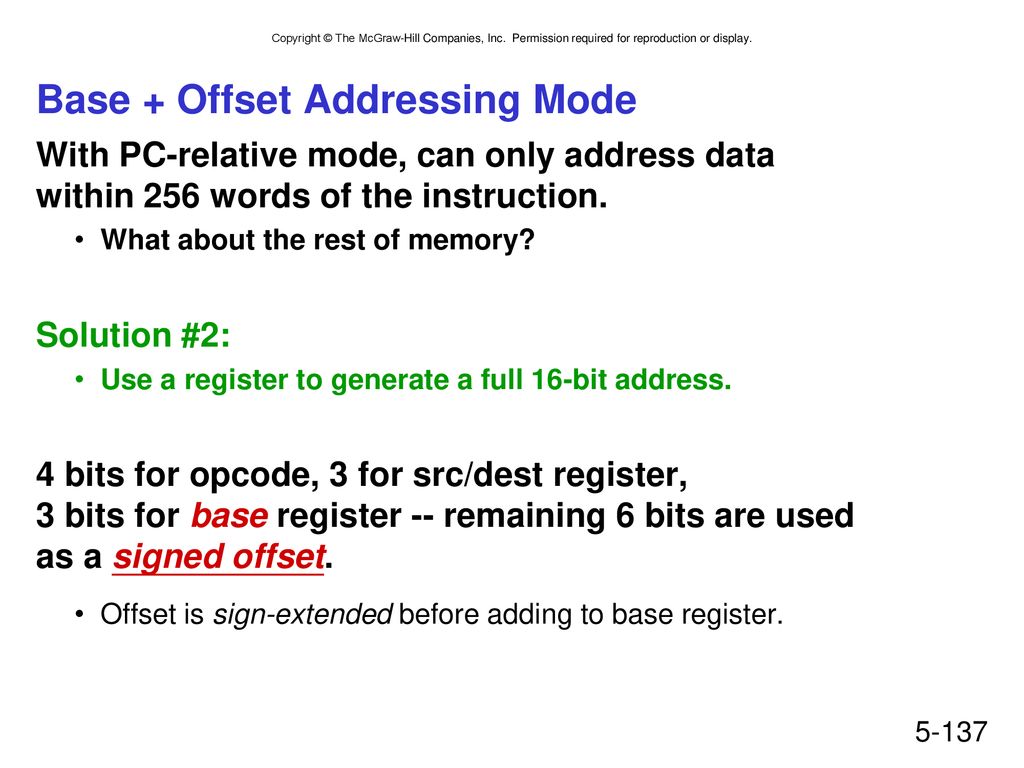 Copyright © The McGraw-Hill Companies, Inc. Permission required for reproduction or display.

Base + Offset Addressing Mode

With PC-relative mode, can only address data within 256 words of the instruction.

• What about the rest of memory?

Solution #2:

• Use a register to generate a full 16-bit address.

4 bits for opcode, 3 for src/dest register, 3 bits for base register -- remaining 6 bits are used as a signed offset.

• Offset is sign-extended before adding to base register.

5-137